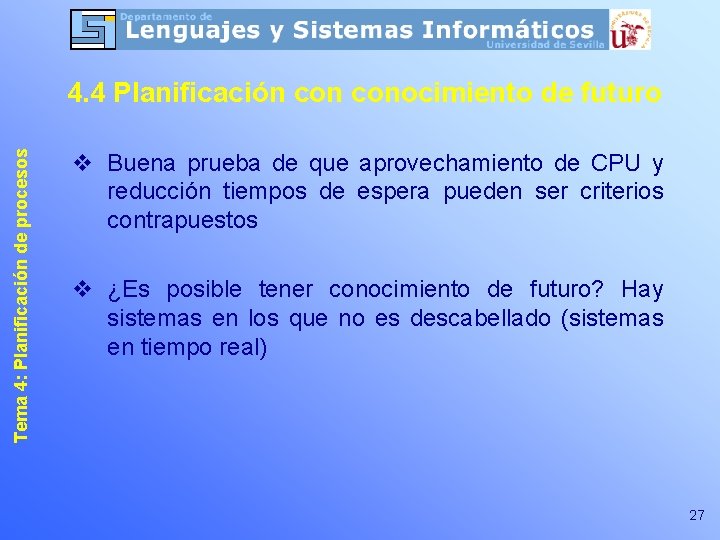 Departamento de
Lenguajes y Sistemas Informáticos
Universidad de Sevilla

4.4 Planificación con conocimiento de futuro

Tema 4: Planificación de procesos

❖ Buena prueba de que aprovechamiento de CPU y reducción tiempos de espera pueden ser criterios contrapuestos

❖ ¿Es posible tener conocimiento de futuro? Hay sistemas en los que no es descabellado (sistemas en tiempo real)

27